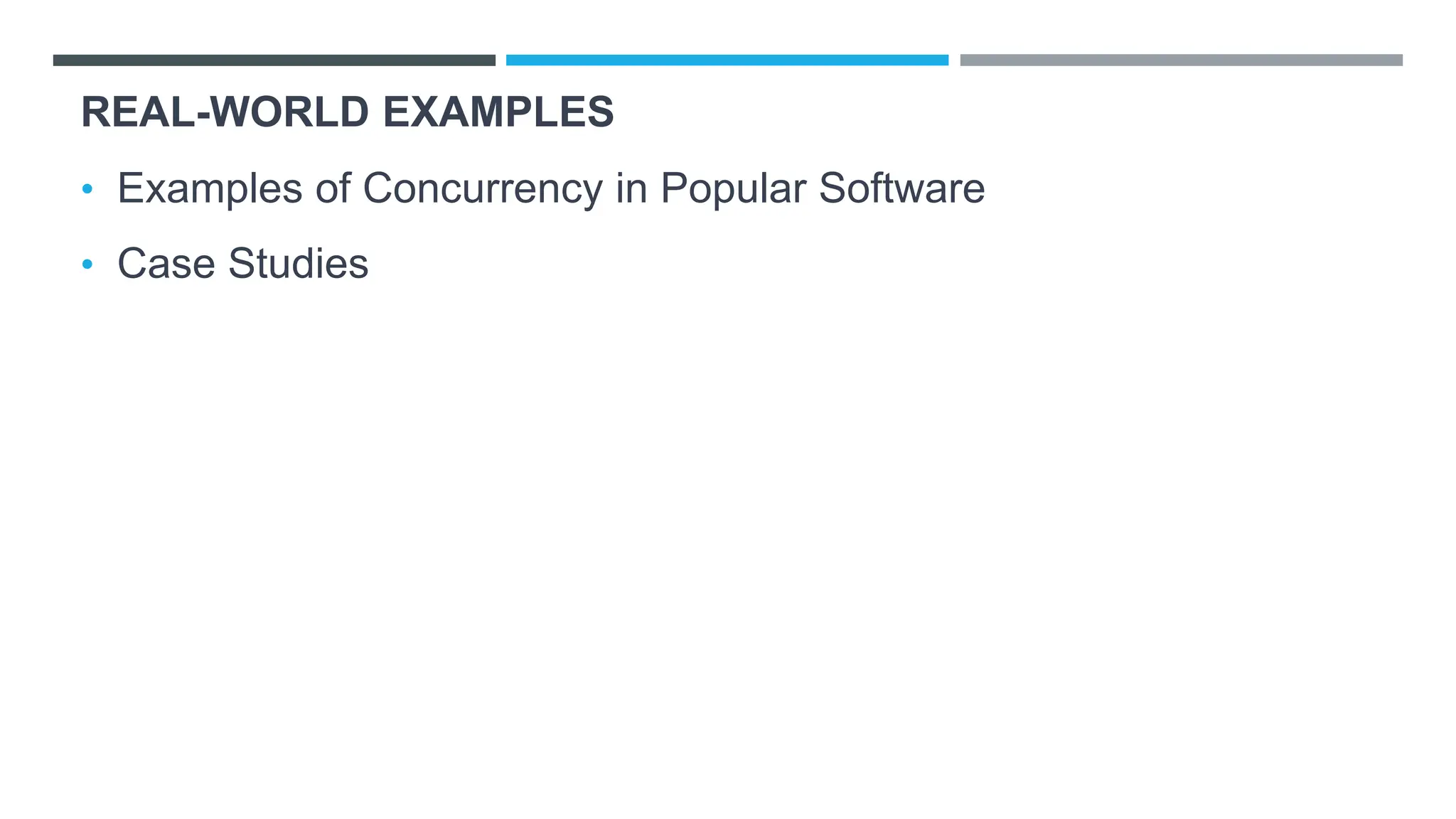 REAL-WORLD EXAMPLES

• Examples of Concurrency in Popular Software

• Case Studies